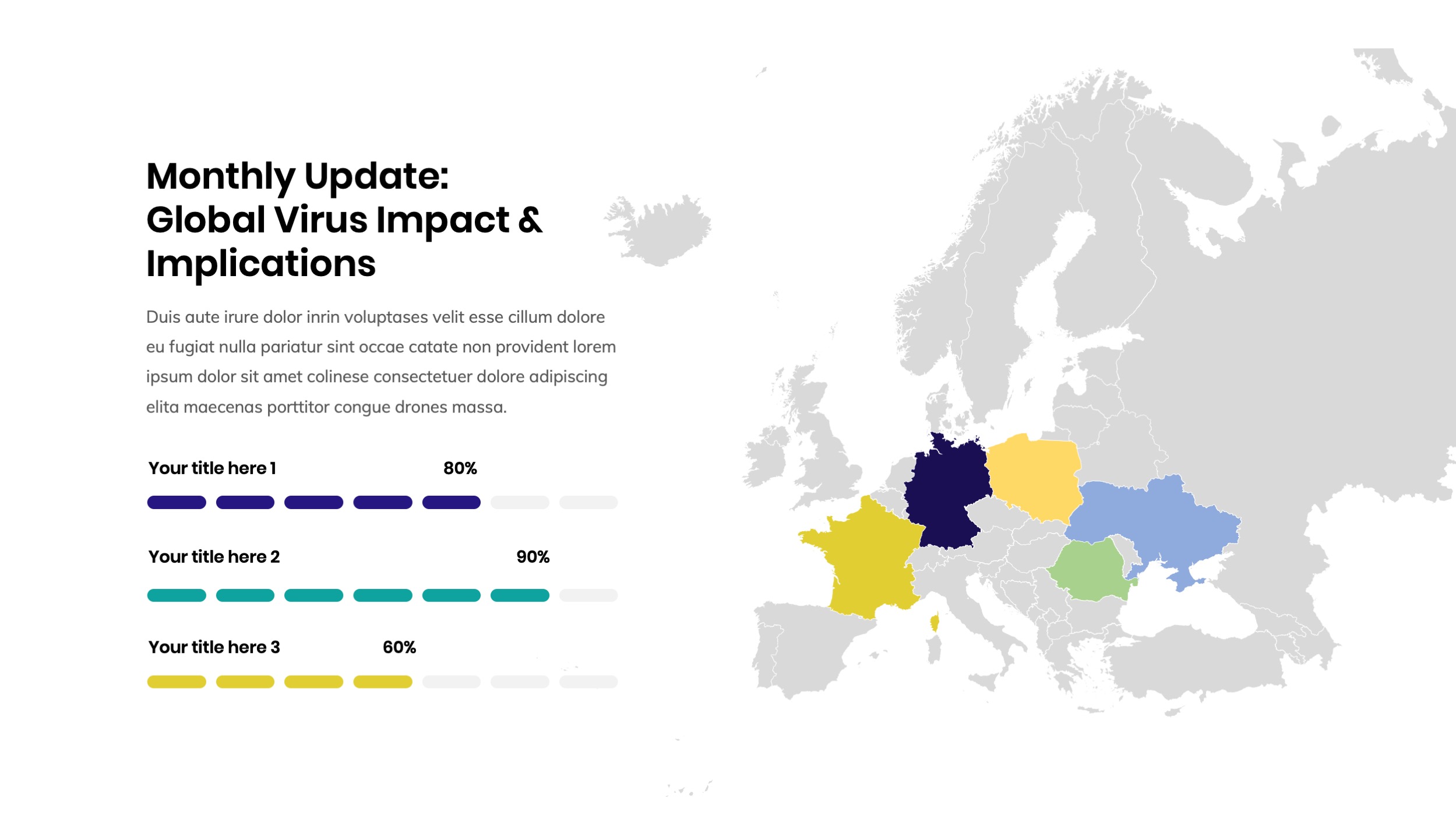 Monthly Update:
Global Virus Impact &
Implications

Duis aute irure dolor inrin voluptases velit esse cillum dolore eu fugiat nulla pariatur sint occae catate non provident lorem ipsum dolor sit amet colinese consectetuer dolore adipiscing elita maecenas porttitor congue drones massa.

Your title here 1 80%

Your title here 2 90%

Your title here 3 60%